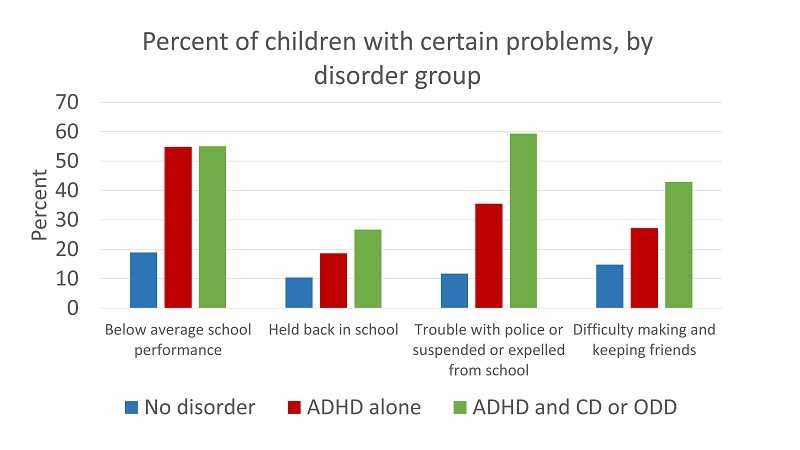 Percent of children with certain problems, by disorder group

Percent

70
60
50
40
30
20
10
0

Below average school performance

Held back in school

Trouble with police or suspended or expelled from school

Difficulty making and keeping friends

No disorder
ADHD alone
ADHD and CD or ODD